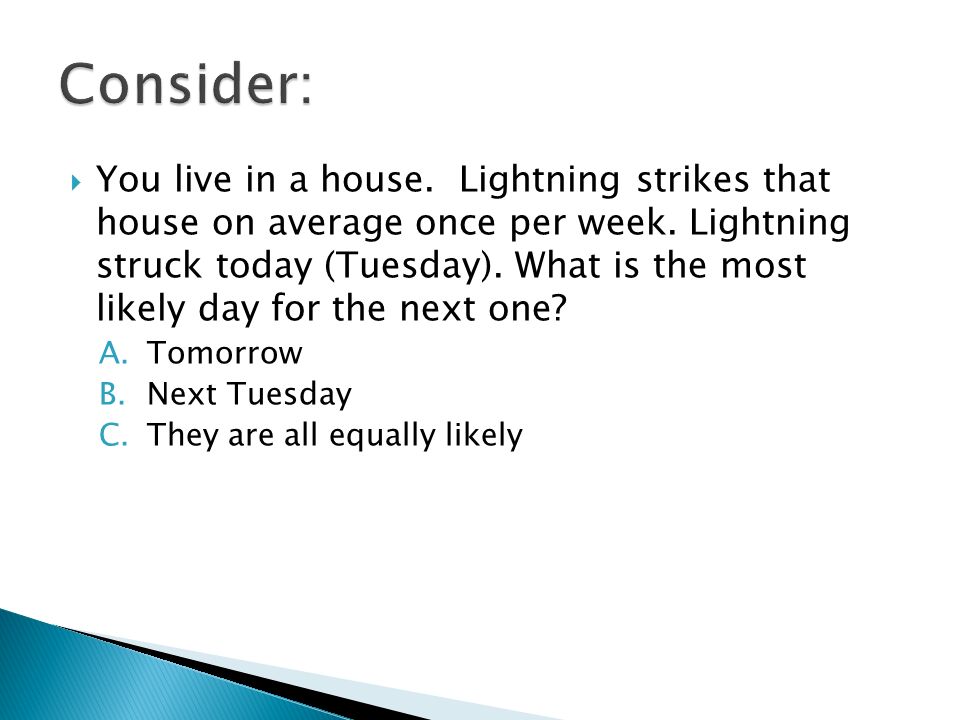 Consider:

You live in a house. Lightning strikes that house on average once per week. Lightning struck today (Tuesday). What is the most likely day for the next one?

A. Tomorrow
B. Next Tuesday
C. They are all equally likely